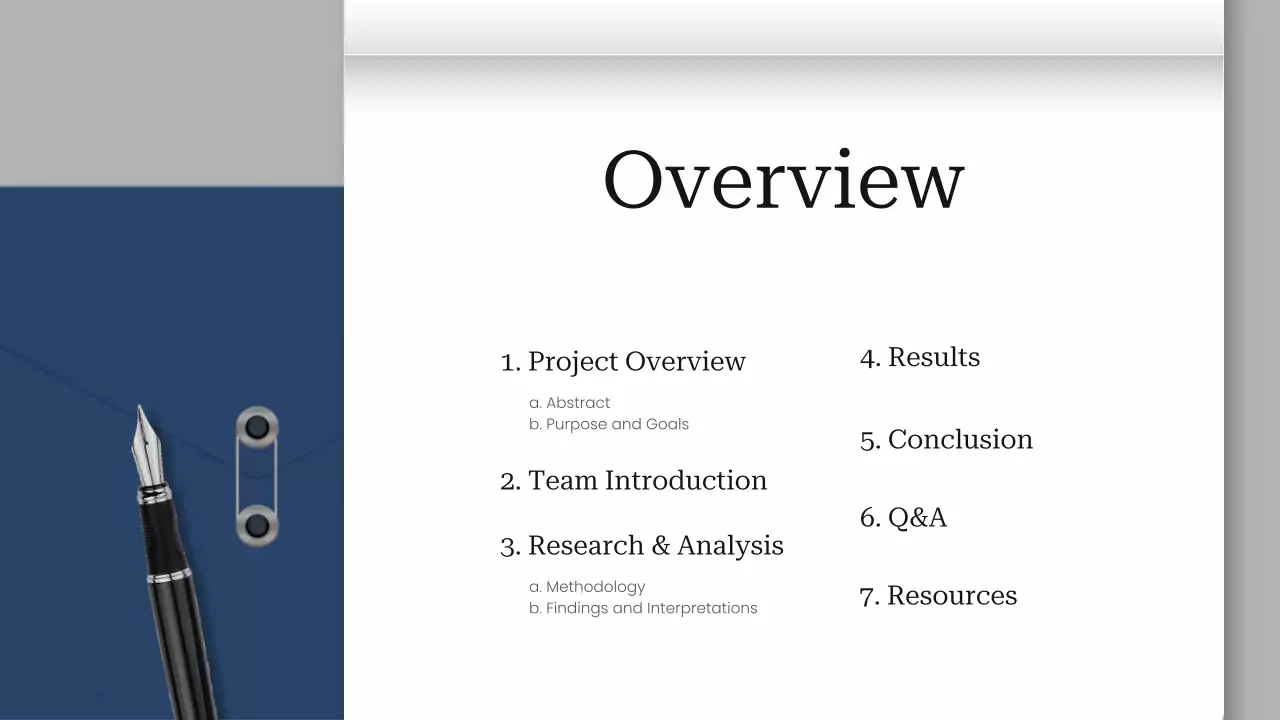 Overview

1. Project Overview

a. Abstract
b. Purpose and Goals

2. Team Introduction

3. Research & Analysis

a. Methodology
b. Findings and Interpretations

4. Results

5. Conclusion

6. Q&A

7. Resources